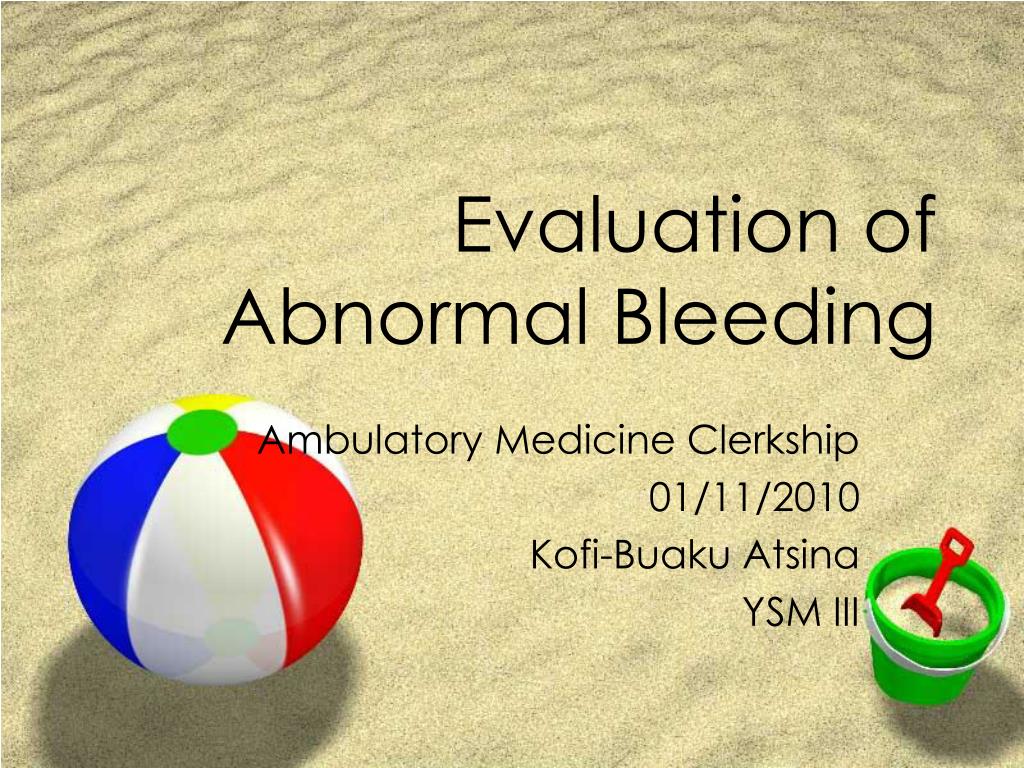 Evaluation of Abnormal Bleeding

Ambulatory Medicine Clerkship
01/11/2010
Kofi-Buaku Atsina
YSM III